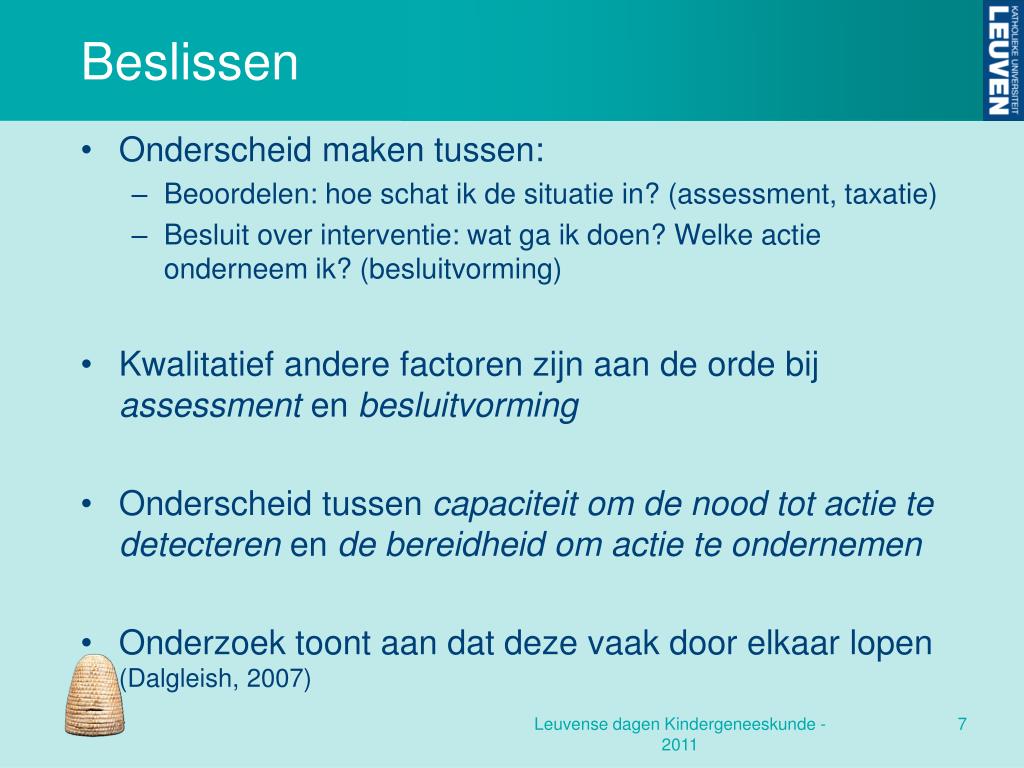 Beslissen

KATHOLIEKE UNIVERSITEIT LEUVEN

• Onderscheid maken tussen:
– Beoordelen: hoe schat ik de situatie in? (assessment, taxatie)
– Besluit over interventie: wat ga ik doen? Welke actie onderneem ik? (besluitvorming)

• Kwalitatief andere factoren zijn aan de orde bij assessment en besluitvorming

• Onderscheid tussen capaciteit om de nood tot actie te detecteren en de bereidheid om actie te ondernemen

• Onderzoek toont aan dat deze vaak door elkaar lopen (Dalgleish, 2007)

Leuvense dagen Kindergeneeskunde - 2011

7